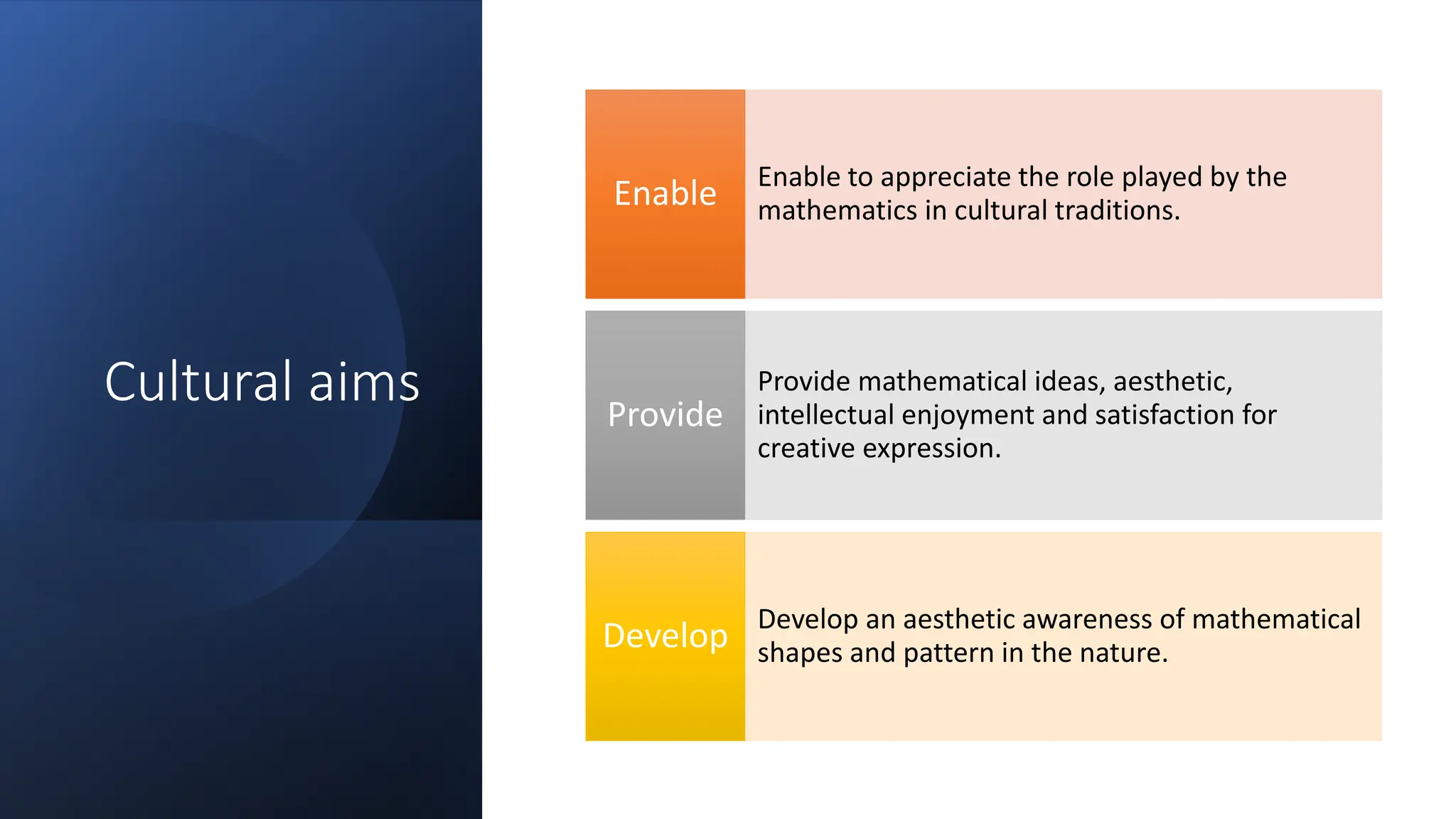 Cultural aims

Enable

Enable to appreciate the role played by the mathematics in cultural traditions.

Provide

Provide mathematical ideas, aesthetic, intellectual enjoyment and satisfaction for creative expression.

Develop

Develop an aesthetic awareness of mathematical shapes and pattern in the nature.